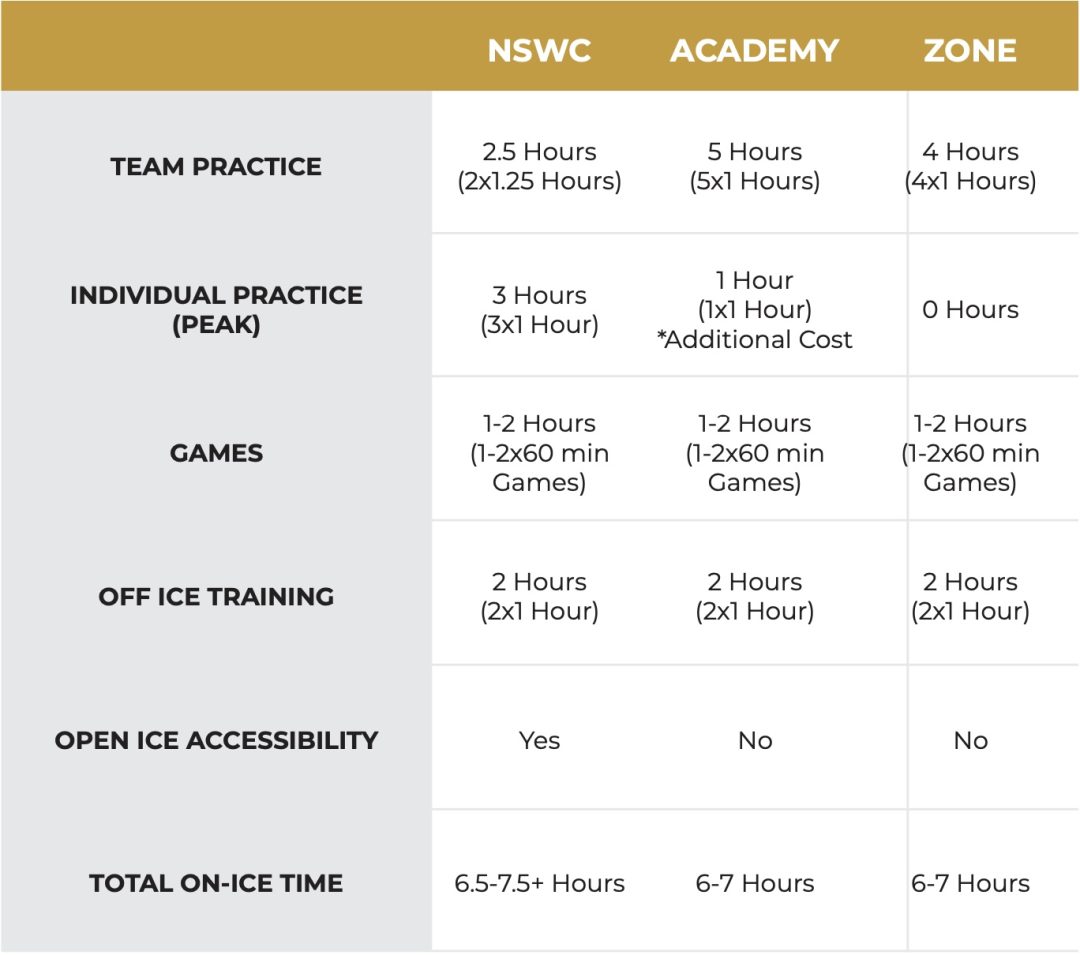 |  | NSWC | ACADEMY | ZONE |
|---|---|---|---|
| TEAM PRACTICE | 2.5 Hours (2x1.25 Hours) | 5 Hours (5x1 Hours) | 4 Hours (4x1 Hours) |
| INDIVIDUAL PRACTICE (PEAK) | 3 Hours (3x1 Hour) | 1 Hour (1x1 Hour) *Additional Cost | 0 Hours |
| GAMES | 1-2 Hours (1-2x60 min Games) | 1-2 Hours (1-2x60 min Games) | 1-2 Hours (1-2x60 min Games) |
| OFF ICE TRAINING | 2 Hours (2x1 Hour) | 2 Hours (2x1 Hour) | 2 Hours (2x1 Hour) |
| OPEN ICE ACCESSIBILITY | Yes | No | No |
| TOTAL ON-ICE TIME | 6.5-7.5+ Hours | 6-7 Hours | 6-7 Hours |